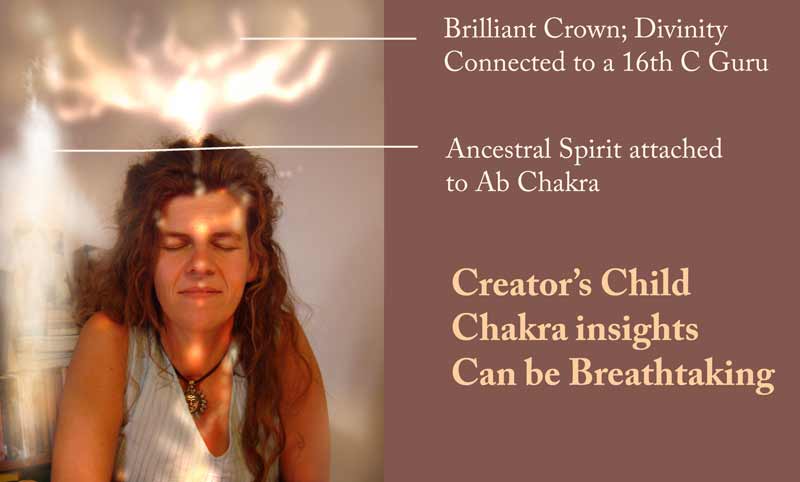 Brilliant Crown; Divinity
Connected to a 16th C Guru

Ancestral Spirit attached
to Ab Chakra

Creator's Child
Chakra insights
Can be Breathtaking